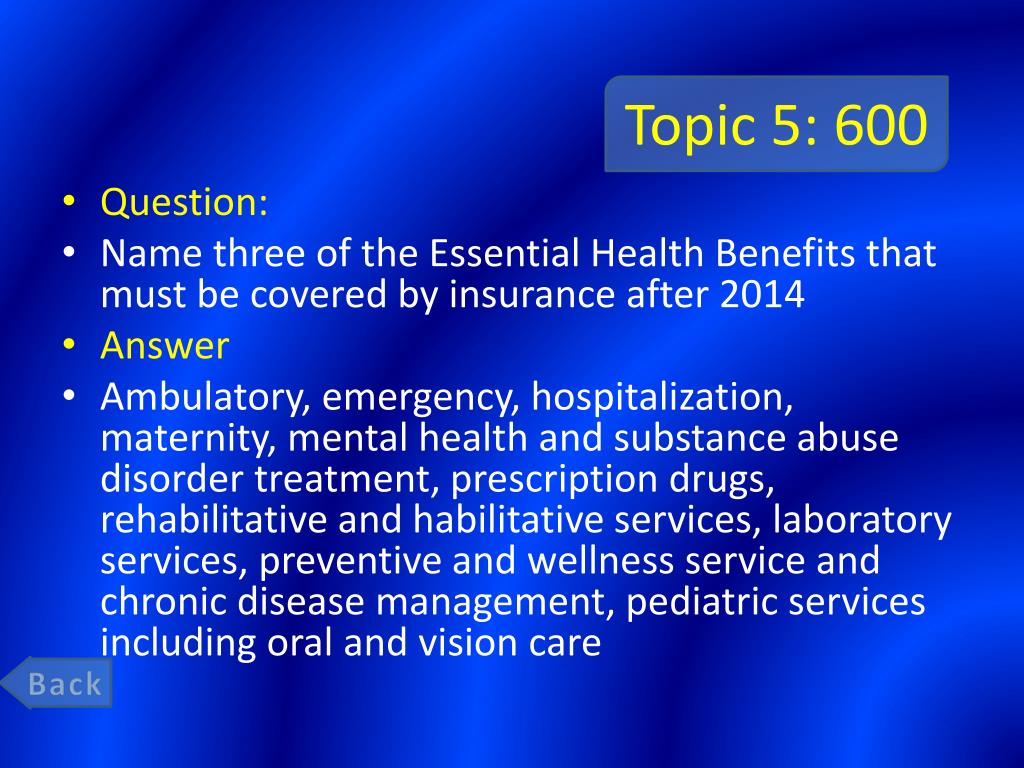 Topic 5: 600

• Question:
• Name three of the Essential Health Benefits that must be covered by insurance after 2014
• Answer
• Ambulatory, emergency, hospitalization, maternity, mental health and substance abuse disorder treatment, prescription drugs, rehabilitative and habilitative services, laboratory services, preventive and wellness service and chronic disease management, pediatric services including oral and vision care

Back